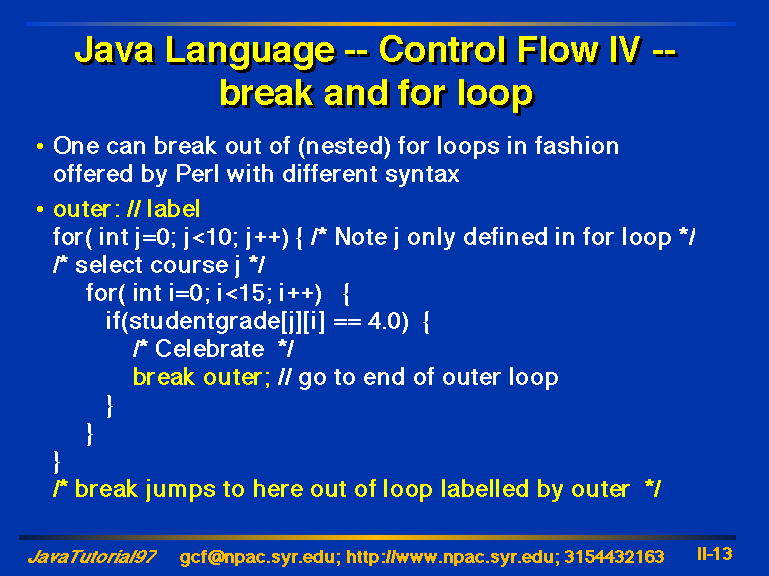 Java Language -- Control Flow IV -- break and for loop

• One can break out of (nested) for loops in fashion offered by Perl with different syntax

• outer: // label
for( int j=0; j<10; j++) { /* Note j only defined in for loop */
/* select course j */
for( int i=0; i<15; i++) {
if(studentgrade[j][i] == 4.0) {
/* Celebrate */
break outer; // go to end of outer loop
}
}
}
/* break jumps to here out of loop labelled by outer */

JavaTutorial97 gcf@npac.syr.edu; http://www.npac.syr.edu; 3154432163 II-13